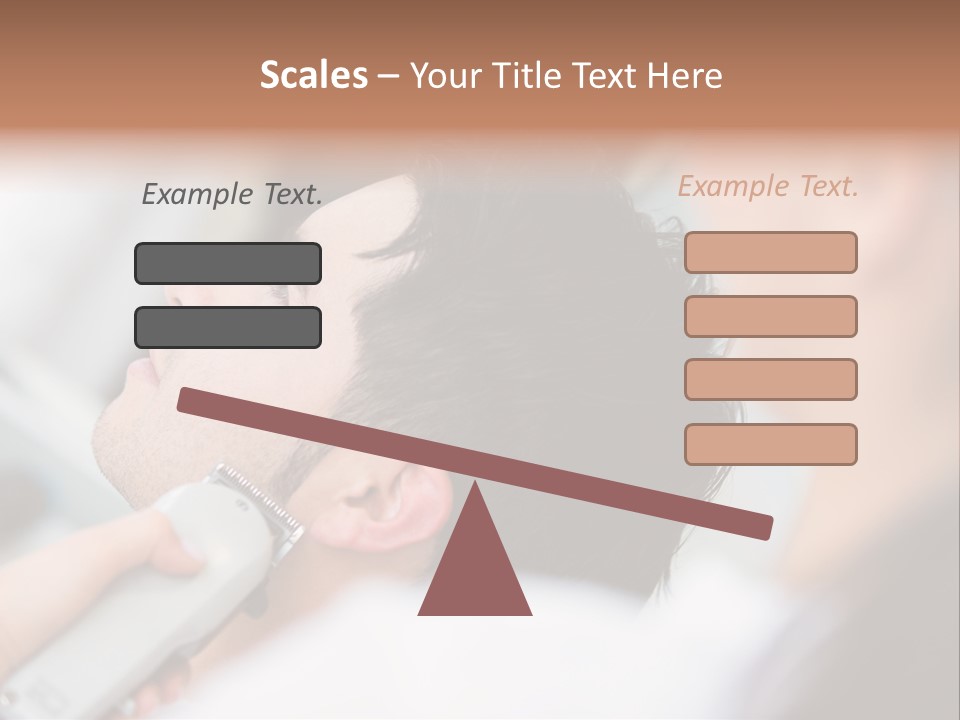 Scales – Your Title Text Here

Example Text.

Example Text.